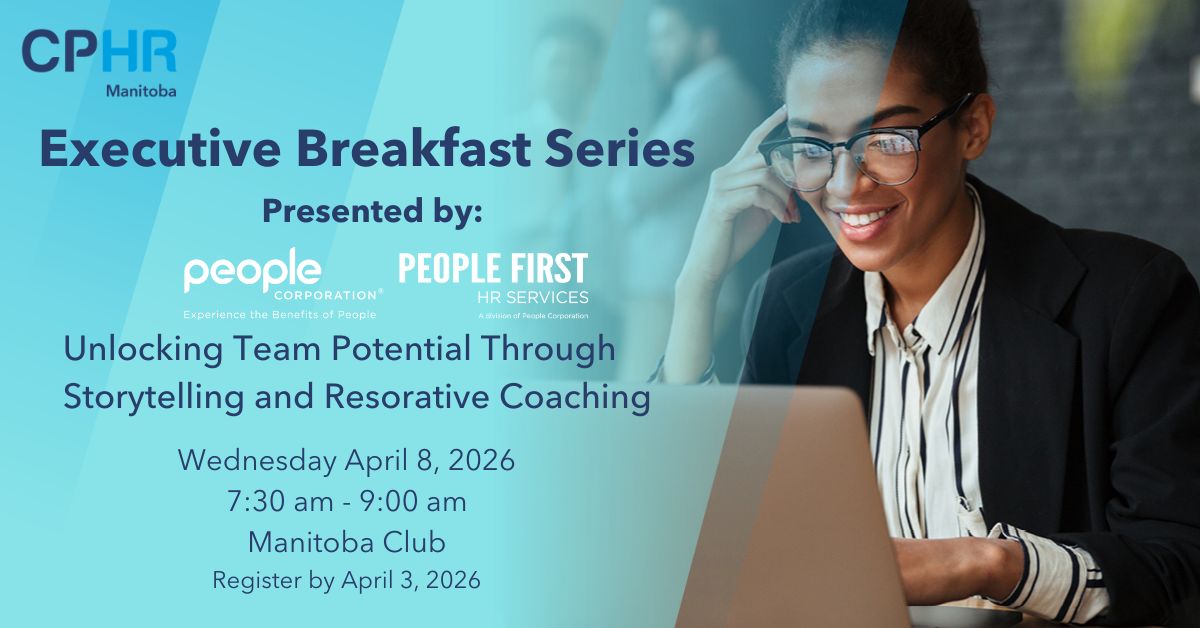 CPHR
Manitoba

Executive Breakfast Series

Presented by:

people CORPORATION®
Experience the Benefits of People

PEOPLE FIRST
HR SERVICES
A division of People Corporation

Unlocking Team Potential Through Storytelling and Resorative Coaching

Wednesday April 8, 2026
7:30 am - 9:00 am
Manitoba Club
Register by April 3, 2026